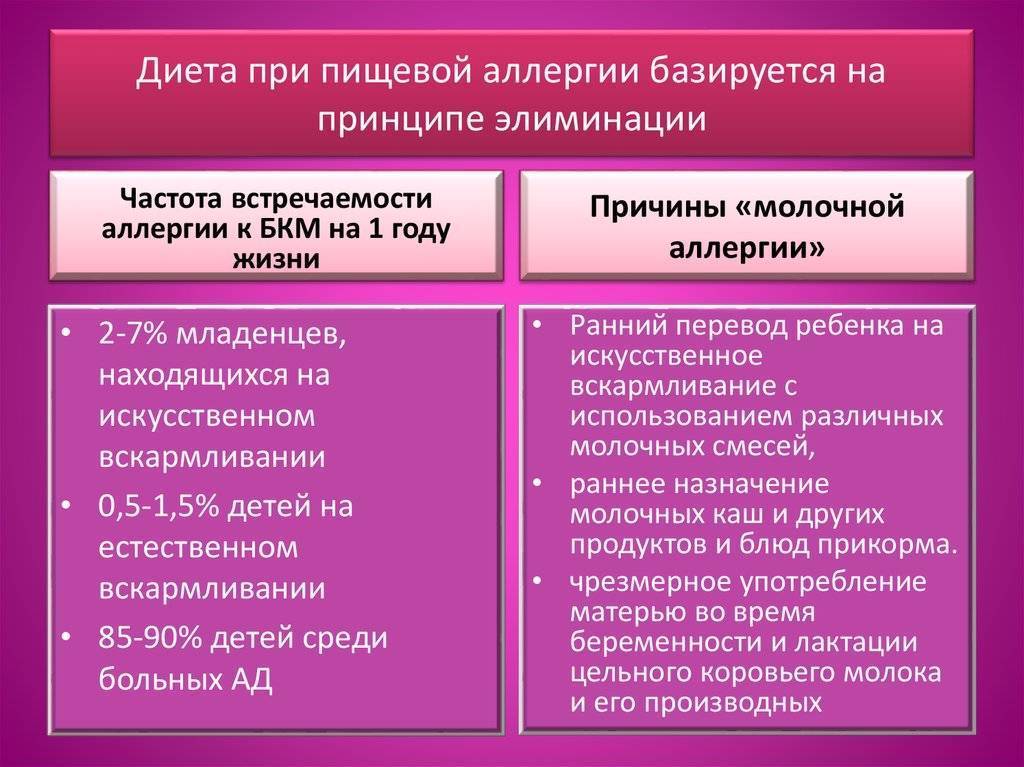 Диета при пищевой аллергии базируется на принципе элиминации

Частота встречаемости аллергии к БКМ на 1 году жизни

• 2-7% младенцев, находящихся на искусственном вскармливании
• 0,5-1,5% детей на естественном вскармливании
• 85-90% детей среди больных АД

Причины «молочной аллергии»

• Ранний перевод ребенка на искусственное вскармливание с использованием различных молочных смесей,
• раннее назначение молочных каш и других продуктов и блюд прикорма.
• чрезмерное употребление матерью во время беременности и лактации цельного коровьего молока и его производных